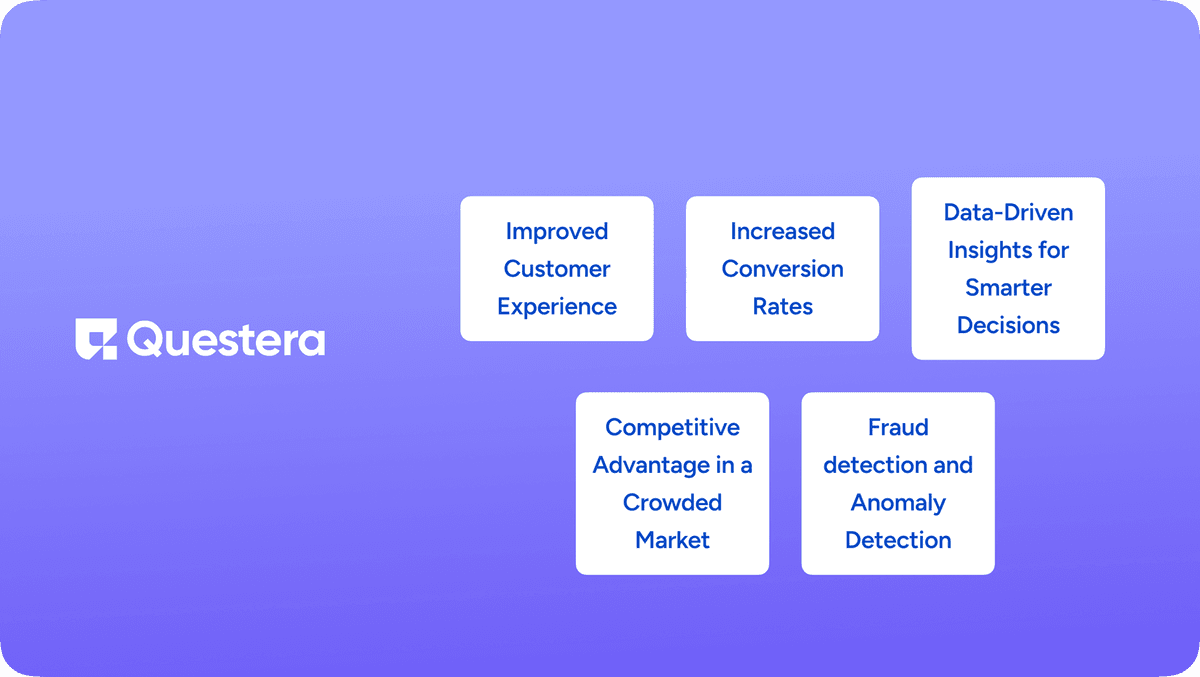 Questera

Improved Customer Experience

Increased Conversion Rates

Data-Driven Insights for Smarter Decisions

Competitive Advantage in a Crowded Market

Fraud detection and Anomaly Detection